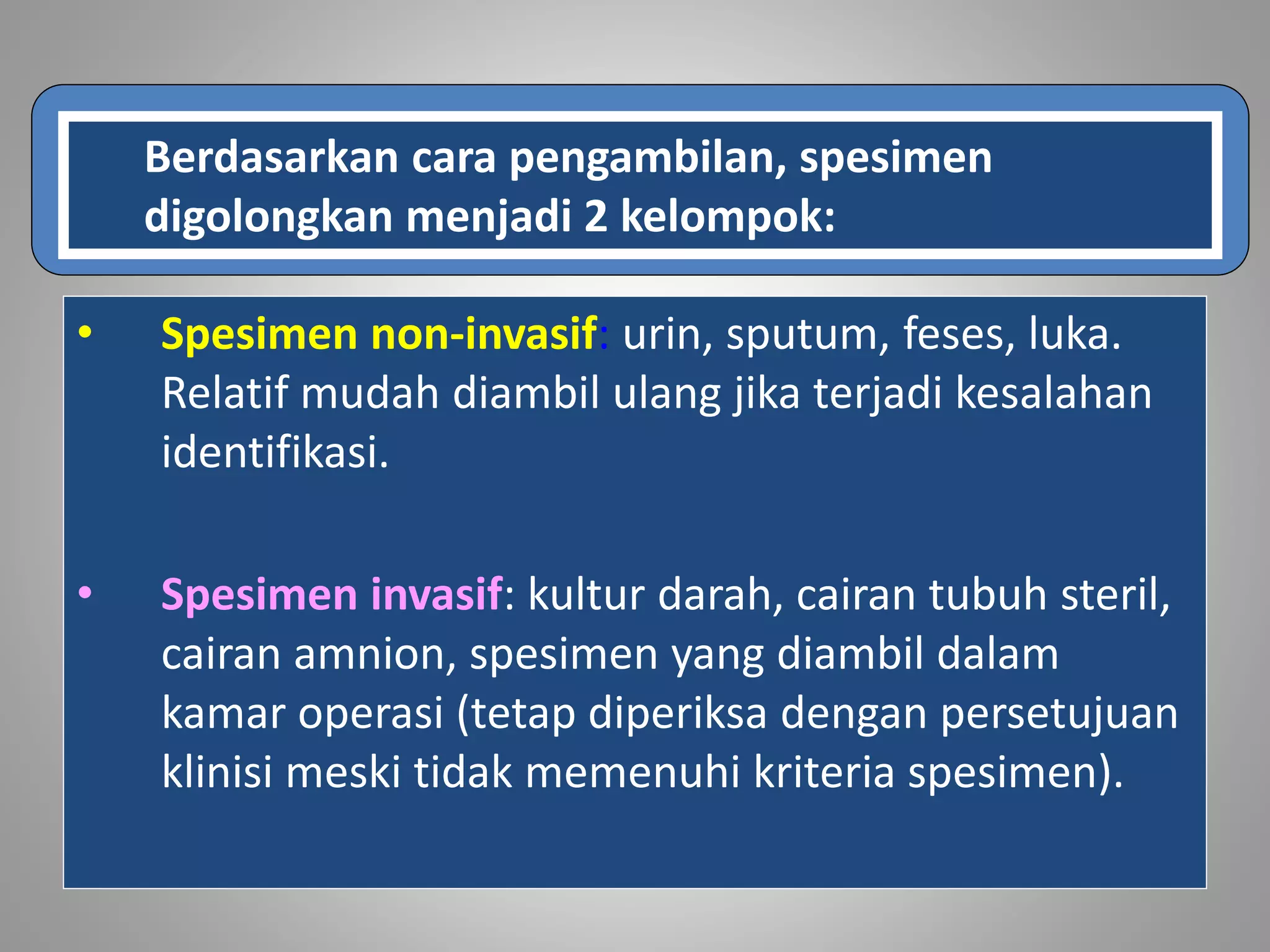 Berdasarkan cara pengambilan, spesimen digolongkan menjadi 2 kelompok:

• Spesimen non-invasif: urin, sputum, feses, luka. Relatif mudah diambil ulang jika terjadi kesalahan identifikasi.

• Spesimen invasif: kultur darah, cairan tubuh steril, cairan amnion, spesimen yang diambil dalam kamar operasi (tetap diperiksa dengan persetujuan klinisi meski tidak memenuhi kriteria spesimen).